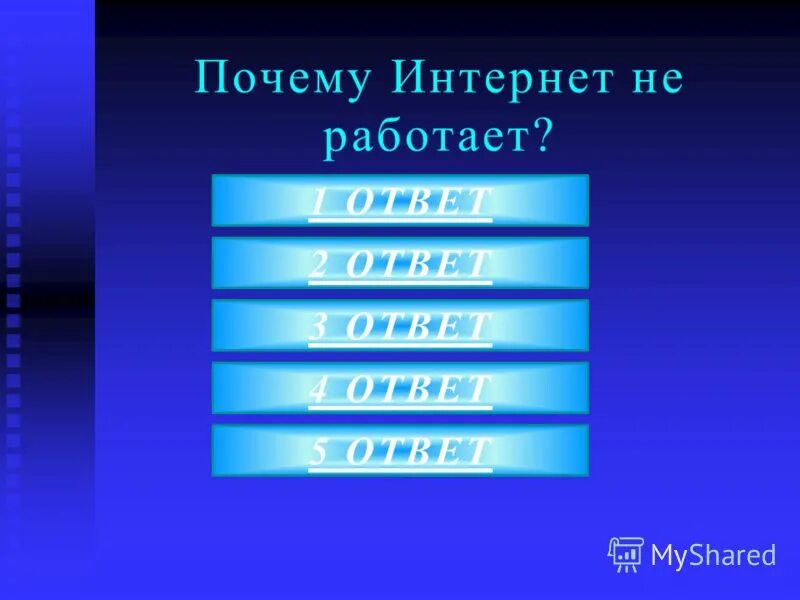 Почему Интернет не работает?

1 ОТВЕТ

2 ОТВЕТ

3 ОТВЕТ

4 ОТВЕТ

5 ОТВЕТ

MyShared